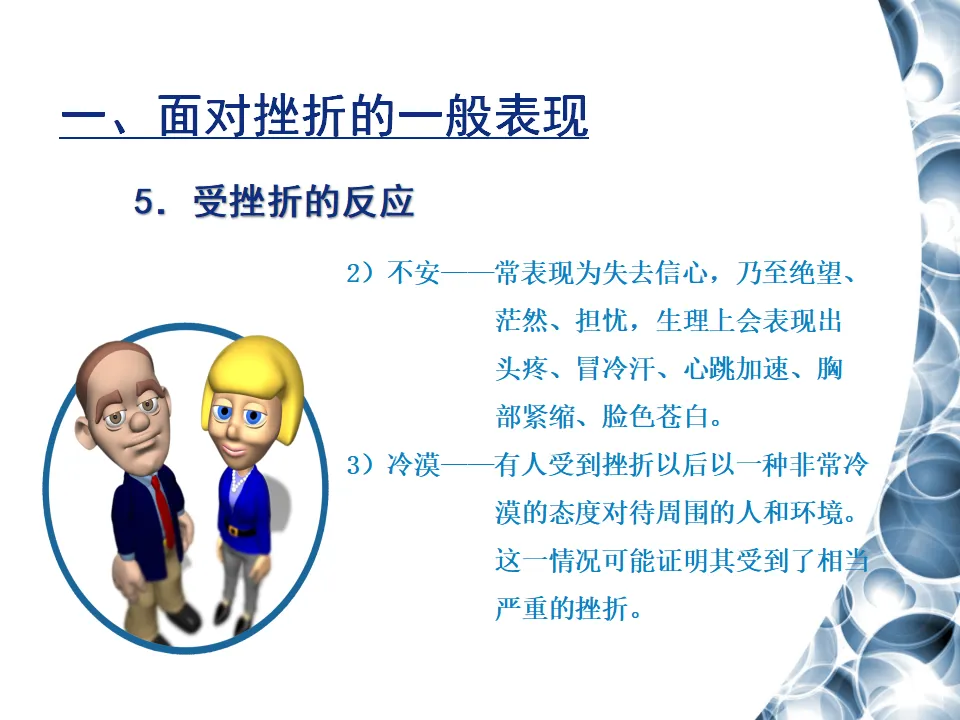 一、面对挫折的一般表现

5. 受挫折的反应

2）不安——常表现为失去信心，乃至绝望、茫然、担忧，生理上会表现出头疼、冒冷汗、心跳加速、胸部紧缩、脸色苍白。

3）冷漠——有人受到挫折以后以一种非常冷漠的态度对待周围的人和环境。这一情况可能证明其受到了相当严重的挫折。